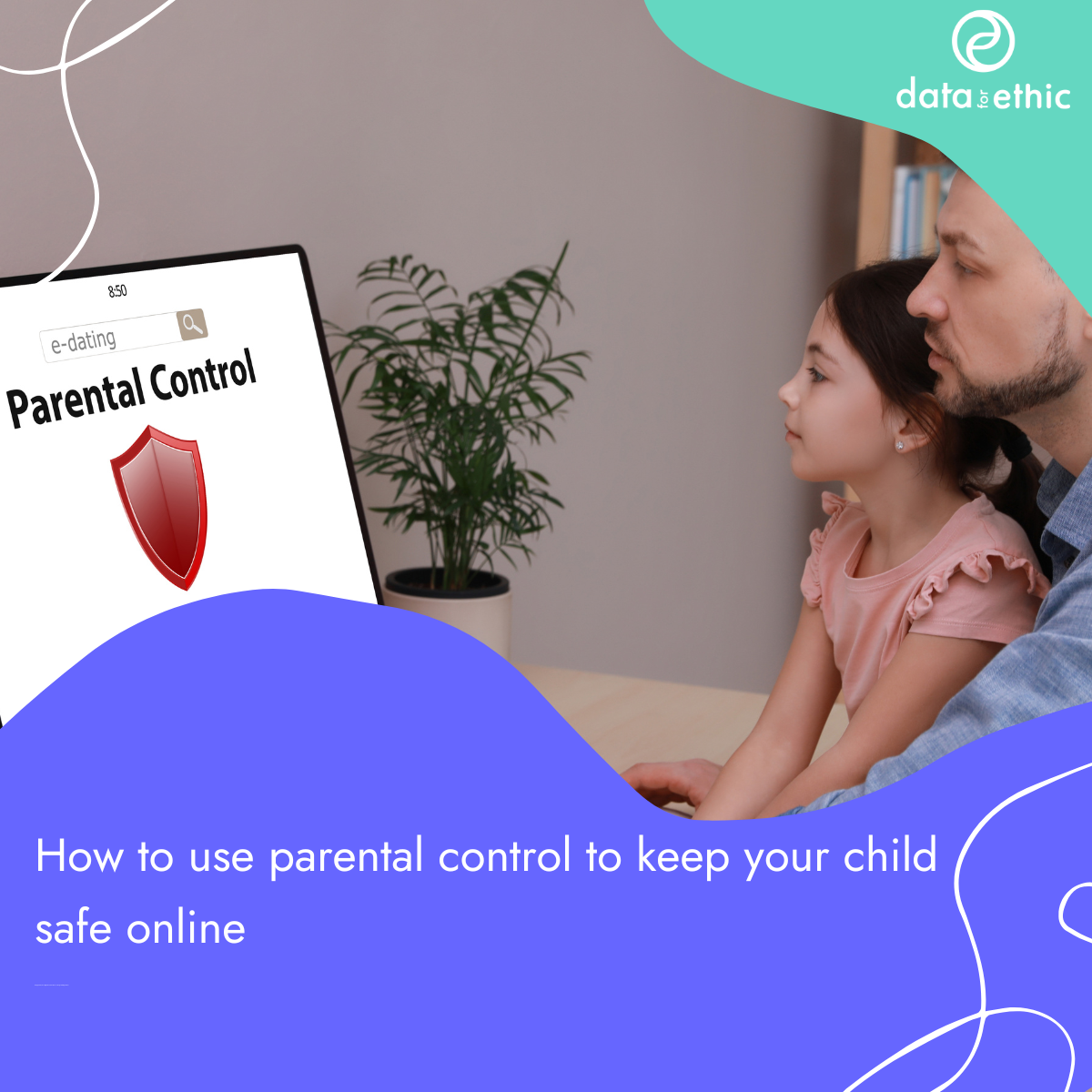 data for ethic

8:50

e-dating

Parental Control

How to use parental control to keep your child safe online